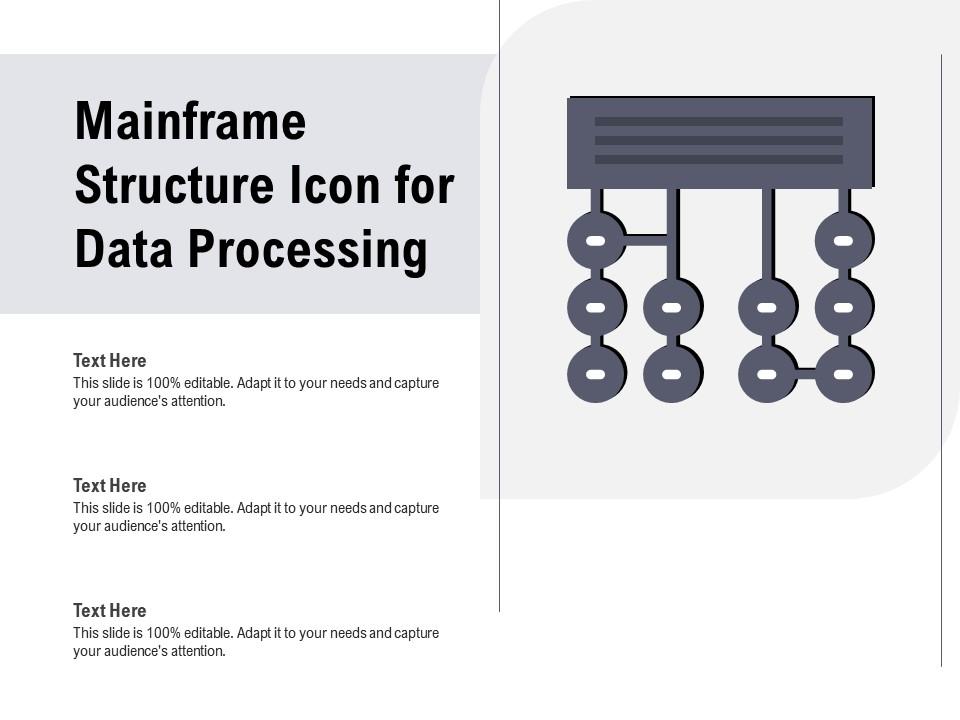 Mainframe Structure Icon for Data Processing

Text Here
This slide is 100% editable. Adapt it to your needs and capture your audience's attention.

Text Here
This slide is 100% editable. Adapt it to your needs and capture your audience's attention.

Text Here
This slide is 100% editable. Adapt it to your needs and capture your audience's attention.